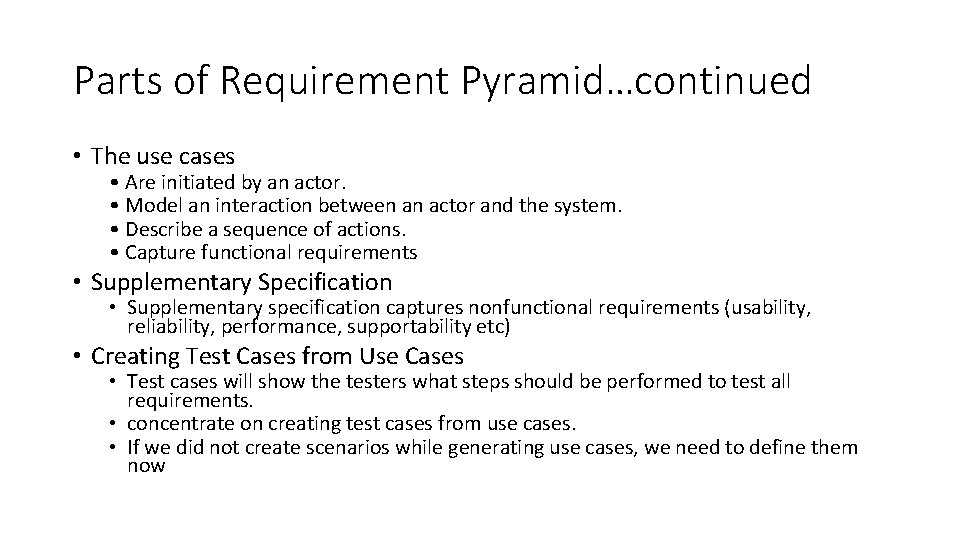 Parts of Requirement Pyramid…continued

• The use cases
 • Are initiated by an actor.
 • Model an interaction between an actor and the system.
 • Describe a sequence of actions.
 • Capture functional requirements

• Supplementary Specification
 • Supplementary specification captures nonfunctional requirements (usability, reliability, performance, supportability etc)

• Creating Test Cases from Use Cases
 • Test cases will show the testers what steps should be performed to test all requirements.
 • concentrate on creating test cases from use cases.
 • If we did not create scenarios while generating use cases, we need to define them now